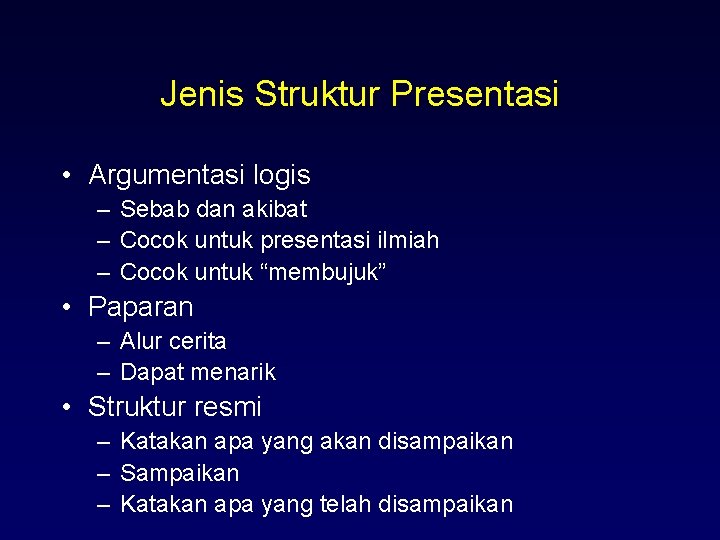 Jenis Struktur Presentasi

• Argumentasi logis
– Sebab dan akibat
– Cocok untuk presentasi ilmiah
– Cocok untuk “membujuk”
• Paparan
– Alur cerita
– Dapat menarik
• Struktur resmi
– Katakan apa yang akan disampaikan
– Sampaikan
– Katakan apa yang telah disampaikan